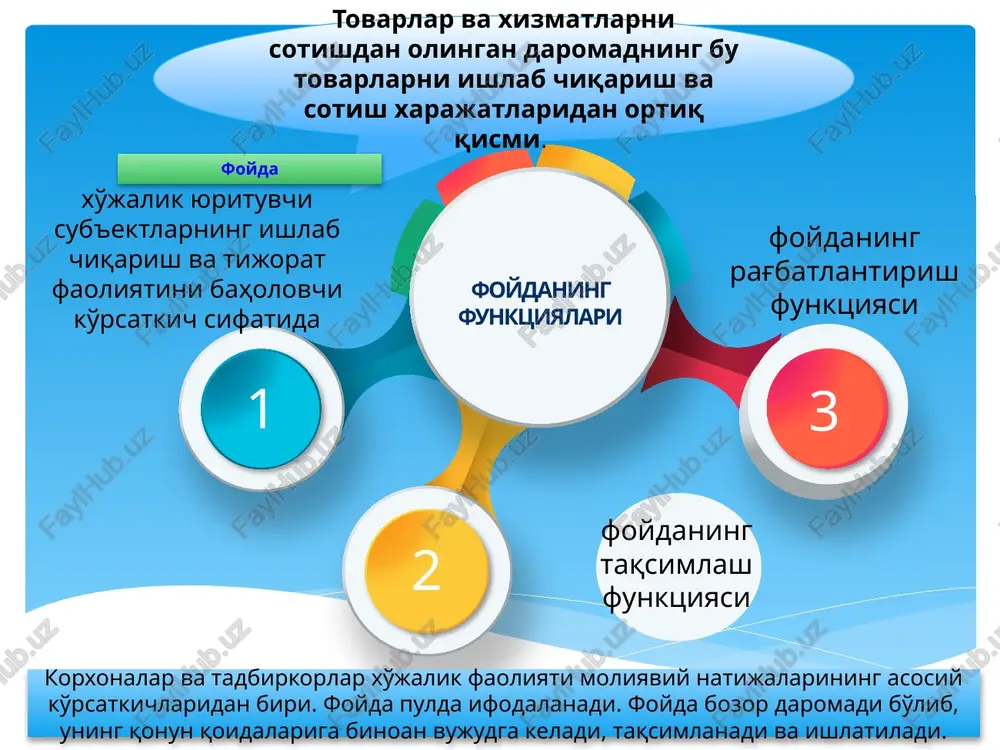 Товарлар ва хизматларни сотишдан олинган даромаднинг бу товарларни ишлаб чиқариш ва сотиш харажатларидан ортиқ қисми.

Фойда

хўжалик юритувчи субъектларнинг ишлаб чиқариш ва тижорат фаолиятини баҳоловчи кўрсаткич сифатида

ФОЙДАНИНГ ФУНКЦИЯЛАРИ

фойданинг рағбатлантириш функцияси

1

3

2

фойданинг тақсимлаш функцияси

Корхоналар ва тадбиркорлар хўжалик фаолияти молиявий натижаларининг асосий кўрсаткичларидан бири. Фойда пулда ифодаланади. Фойда бозор даромади бўлиб, унинг қонун қоидаларига биноан вужудга келади, тақсимланади ва ишлатилади.

FaylHub.uz